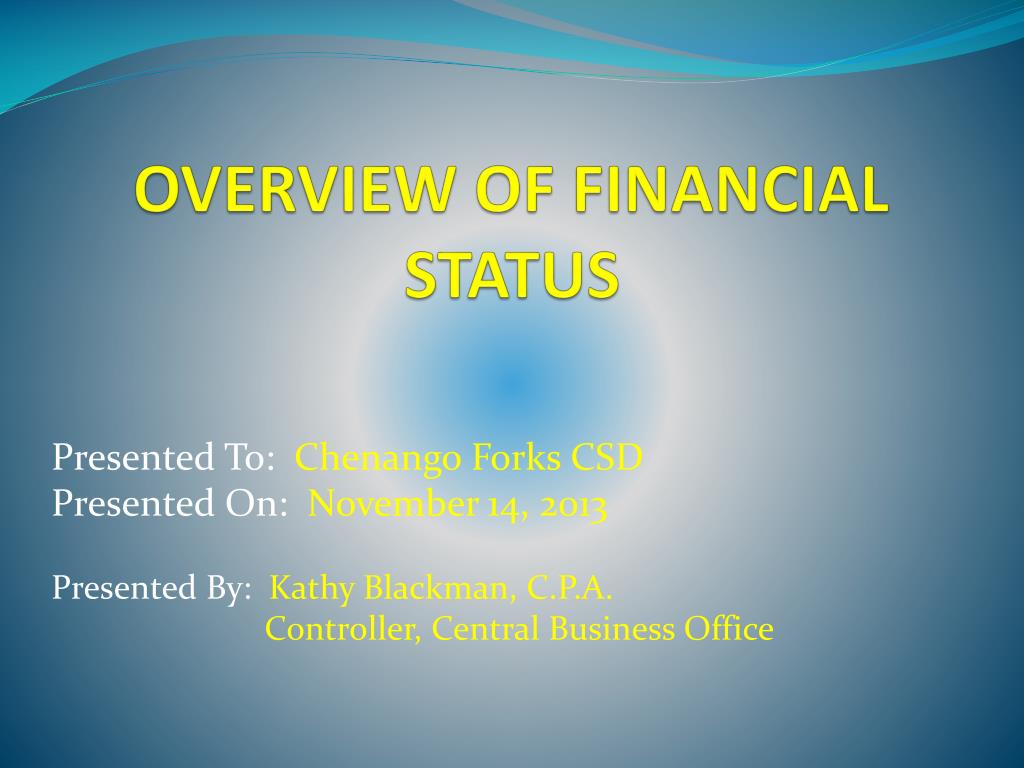 OVERVIEW OF FINANCIAL STATUS

Presented To: Chenango Forks CSD
Presented On: November 14, 2013

Presented By: Kathy Blackman, C.P.A.
Controller, Central Business Office